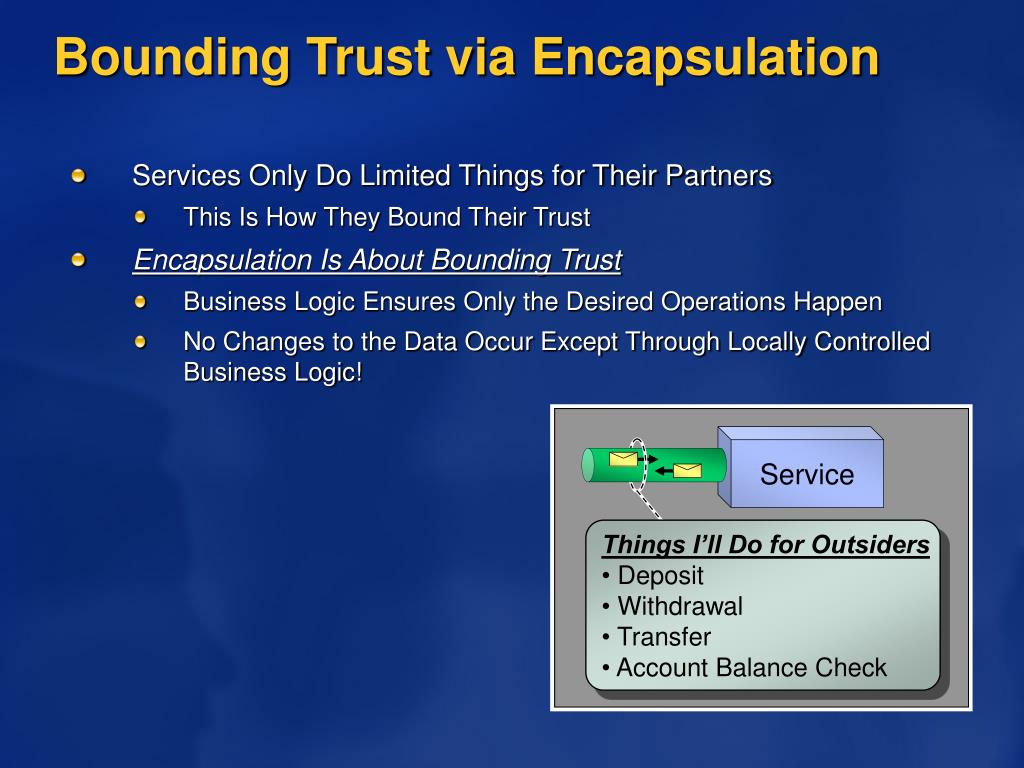 Bounding Trust via Encapsulation

Services Only Do Limited Things for Their Partners

This Is How They Bound Their Trust

Encapsulation Is About Bounding Trust

Business Logic Ensures Only the Desired Operations Happen

No Changes to the Data Occur Except Through Locally Controlled Business Logic!

Service

Things I'll Do for Outsiders
• Deposit
• Withdrawal
• Transfer
• Account Balance Check